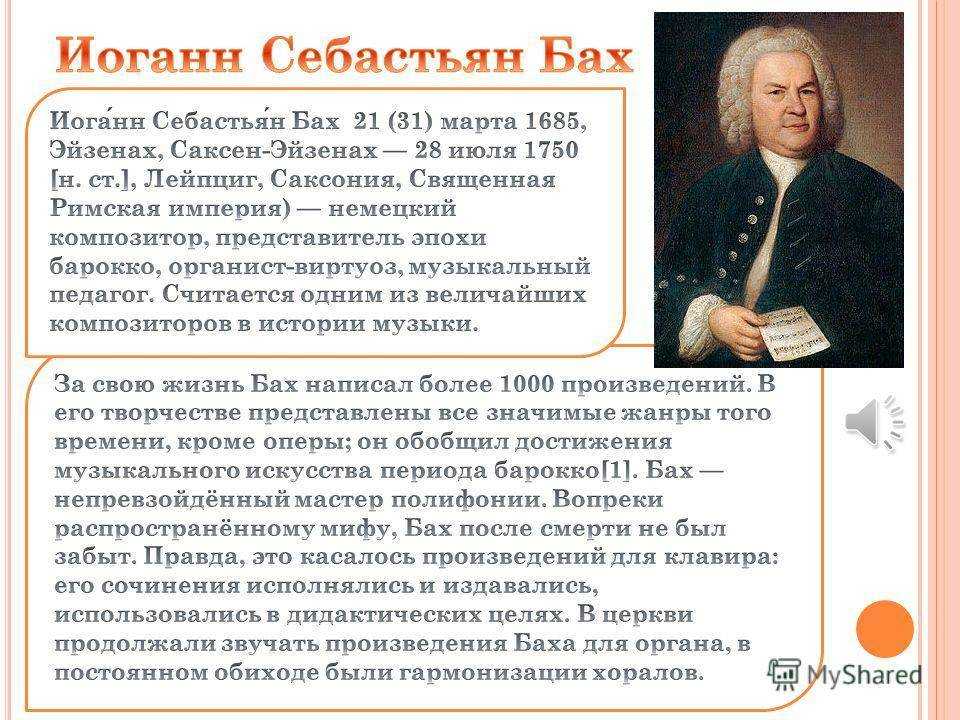 Иоганн Себастьян Бах

Иога́нн Себастья́н Бах 21 (31) марта 1685, Эйзенах, Саксен-Эйзенах — 28 июля 1750 [н. ст.], Лейпциг, Саксония, Священная Римская империя) — немецкий композитор, представитель эпохи барокко, органист-виртуоз, музыкальный педагог. Считается одним из величайших композиторов в истории музыки.

За свою жизнь Бах написал более 1000 произведений. В его творчестве представлены все значимые жанры того времени, кроме оперы; он обобщил достижения музыкального искусства периода барокко[1]. Бах — непревзойдённый мастер полифонии. Вопреки распространённому мифу, Бах после смерти не был забыт. Правда, это касалось произведений для клавира: его сочинения исполнялись и издавались, использовались в дидактических целях. В церкви продолжали звучать произведения Баха для органа, в постоянном обиходе были гармонизации хоралов.

MyShared